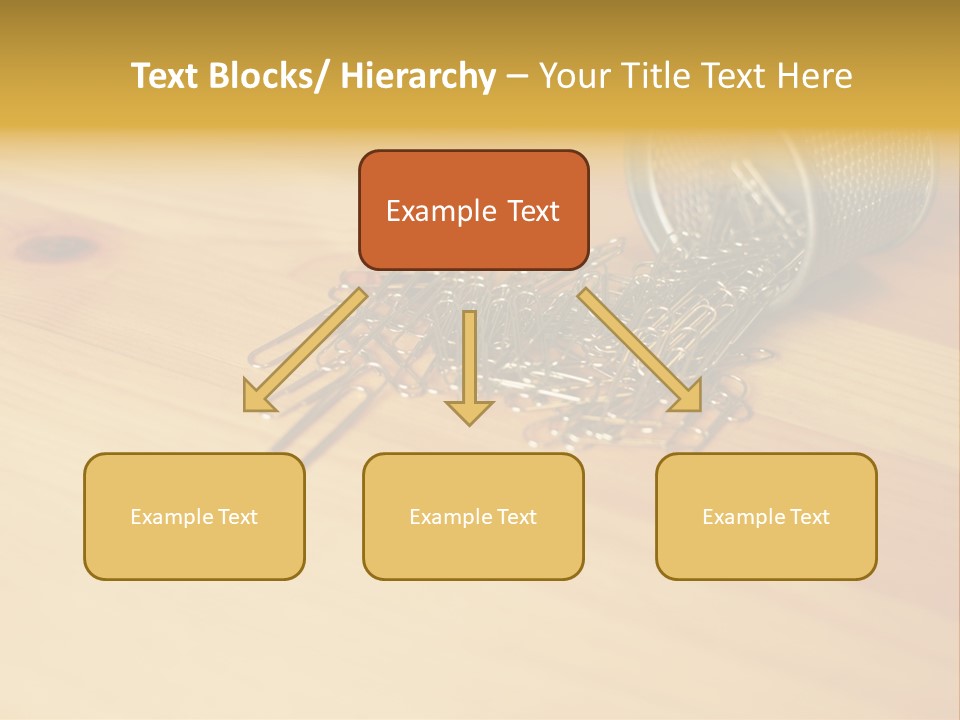 Text Blocks/ Hierarchy – Your Title Text Here

Example Text

Example Text

Example Text

Example Text